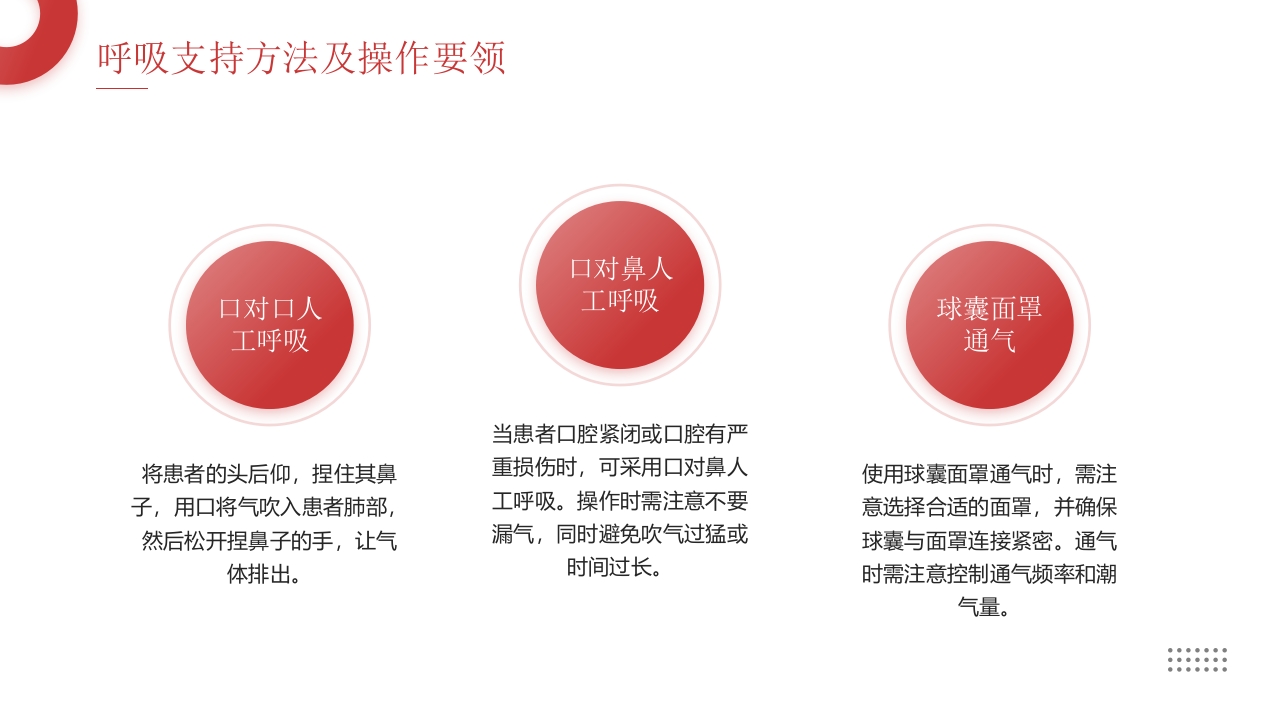 呼吸支持方法及操作要领

口对口人工呼吸

将患者的头后仰，捏住其鼻子，用口将气吹入患者肺部，然后松开捏鼻子的手，让气体排出。

口对鼻人工呼吸

当患者口腔紧闭或口腔有严重损伤时，可采用口对鼻人工呼吸。操作时需注意不要漏气，同时避免吹气过猛或时间过长。

球囊面罩通气

使用球囊面罩通气时，需注意选择合适的面罩，并确保球囊与面罩连接紧密。通气时需注意控制通气频率和潮气量。